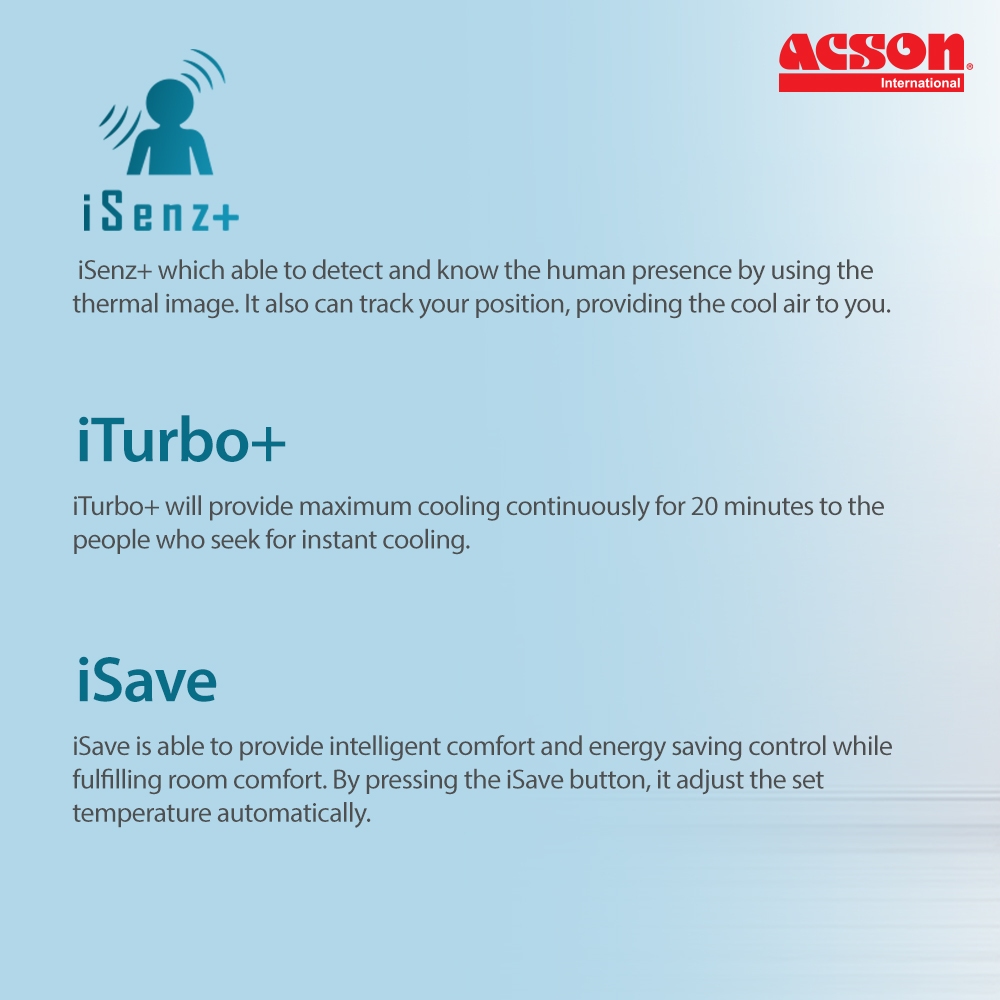 ACSON
International

iSenz+

iSenz+ which able to detect and know the human presence by using the thermal image. It also can track your position, providing the cool air to you.

iTurbo+

iTurbo+ will provide maximum cooling continuously for 20 minutes to the people who seek for instant cooling.

iSave

iSave is able to provide intelligent comfort and energy saving control while fulfilling room comfort. By pressing the iSave button, it adjust the set temperature automatically.